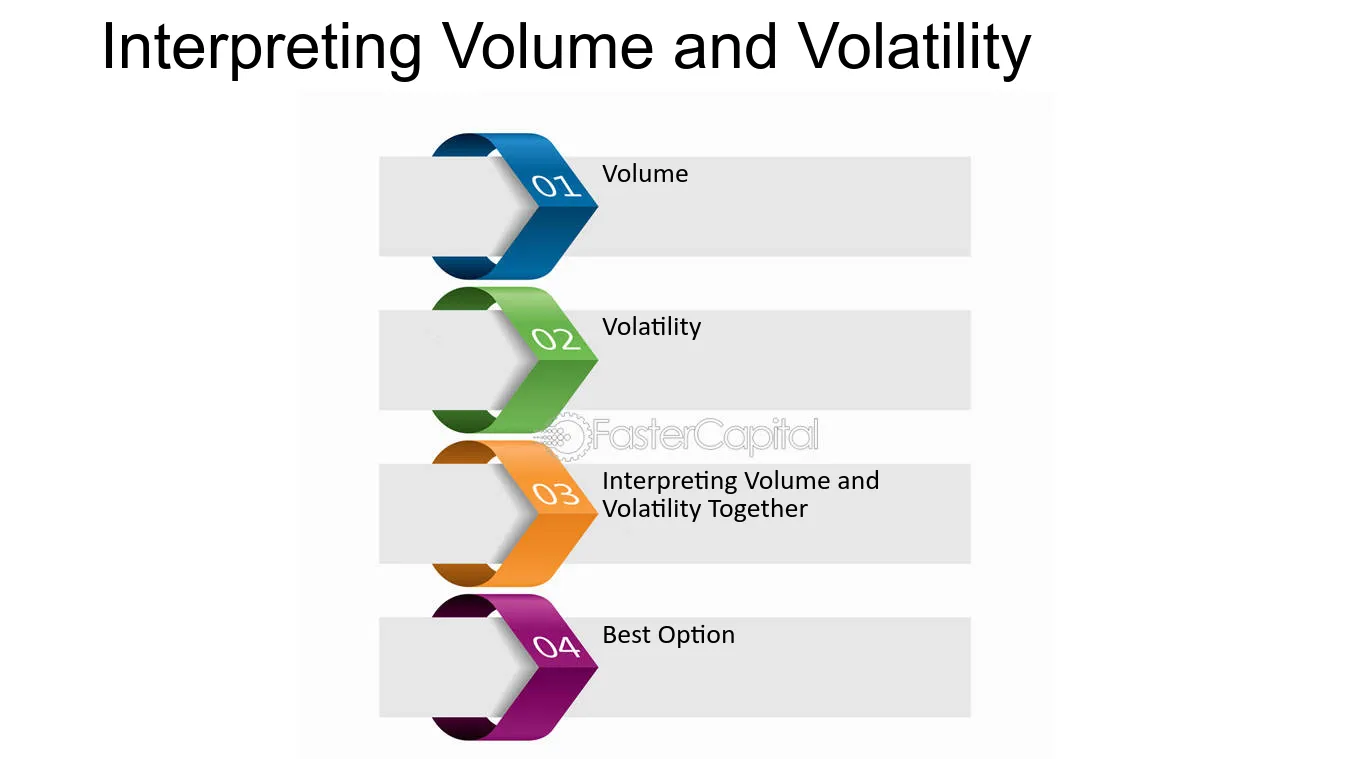 Interpreting Volume and Volatility

01
Volume

02
Volatility

FasterCapital

03
Interpreting Volume and Volatility Together

04
Best Option